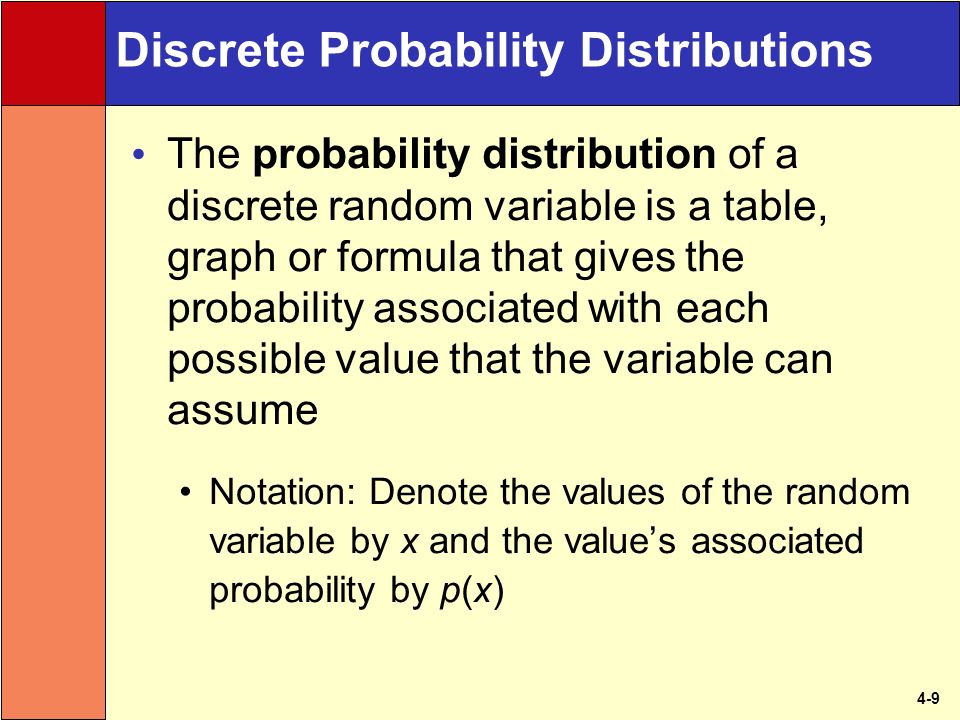 Discrete Probability Distributions

• The probability distribution of a discrete random variable is a table, graph or formula that gives the probability associated with each possible value that the variable can assume

• Notation: Denote the values of the random variable by $x$ and the value's associated probability by $p(x)$

4-9